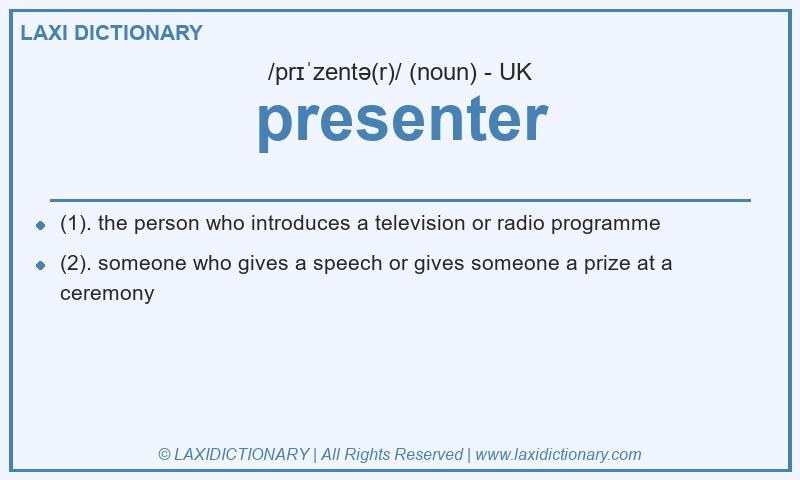 LAXI DICTIONARY

/prɪˈzentə(r)/ (noun) - UK

presenter

- (1). the person who introduces a television or radio programme
- (2). someone who gives a speech or gives someone a prize at a ceremony

© LAXIDICTIONARY | All Rights Reserved | www.laxidictionary.com